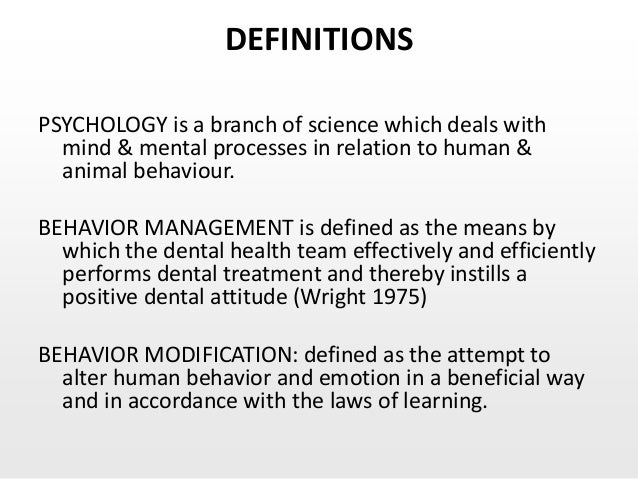 DEFINITIONS

PSYCHOLOGY is a branch of science which deals with mind & mental processes in relation to human & animal behaviour.

BEHAVIOR MANAGEMENT is defined as the means by which the dental health team effectively and efficiently performs dental treatment and thereby instills a positive dental attitude (Wright 1975)

BEHAVIOR MODIFICATION: defined as the attempt to alter human behavior and emotion in a beneficial way and in accordance with the laws of learning.